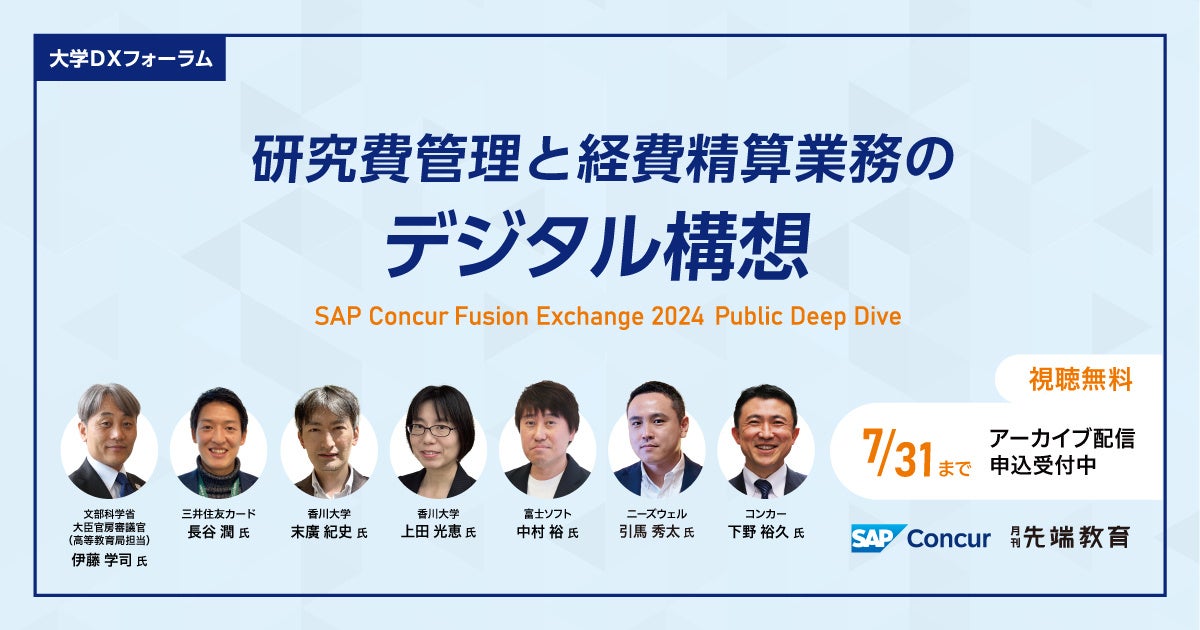 大学DXフォーラム

研究費管理と経費精算業務の
デジタル構想

SAP Concur Fusion Exchange 2024 Public Deep Dive

文部科学省
大臣官房審議官
(高等教育局担当)
伊藤 学司 氏

三井住友カード
長谷 潤 氏

香川大学
末廣 紀史 氏

香川大学
上田 光恵 氏

富士ソフト
中村 裕 氏

ニーズウェル
引馬 秀太 氏

コンカー
下野 裕久 氏

視聴無料

7/31まで
アーカイブ配信
申込受付中

SAP Concur

月刊 先端教育